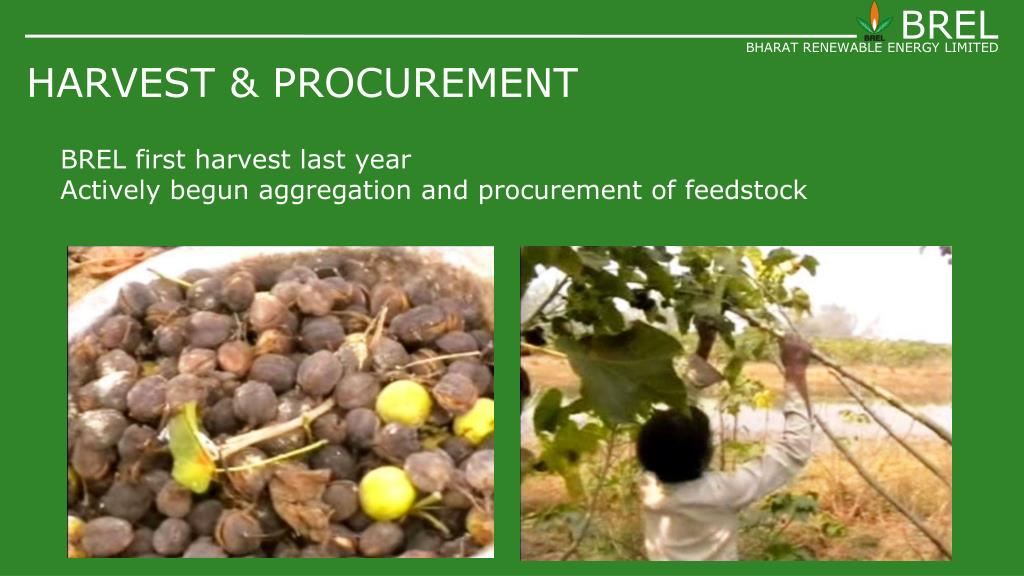 BREL
BREL
BHARAT RENEWABLE ENERGY LIMITED

HARVEST & PROCUREMENT

BREL first harvest last year
Actively begun aggregation and procurement of feedstock